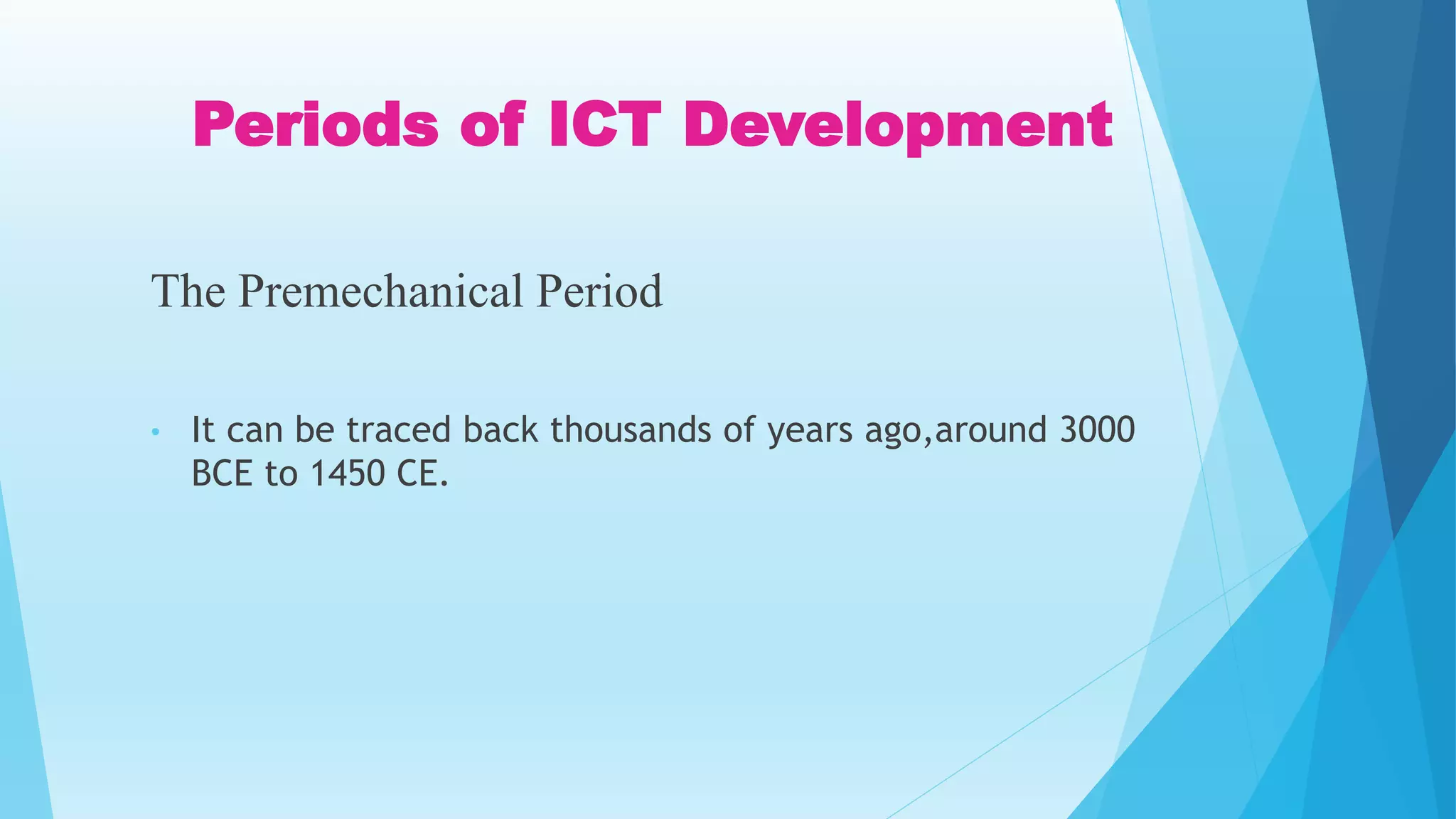 Periods of ICT Development

The Premechanical Period

• It can be traced back thousands of years ago,around 3000 BCE to 1450 CE.